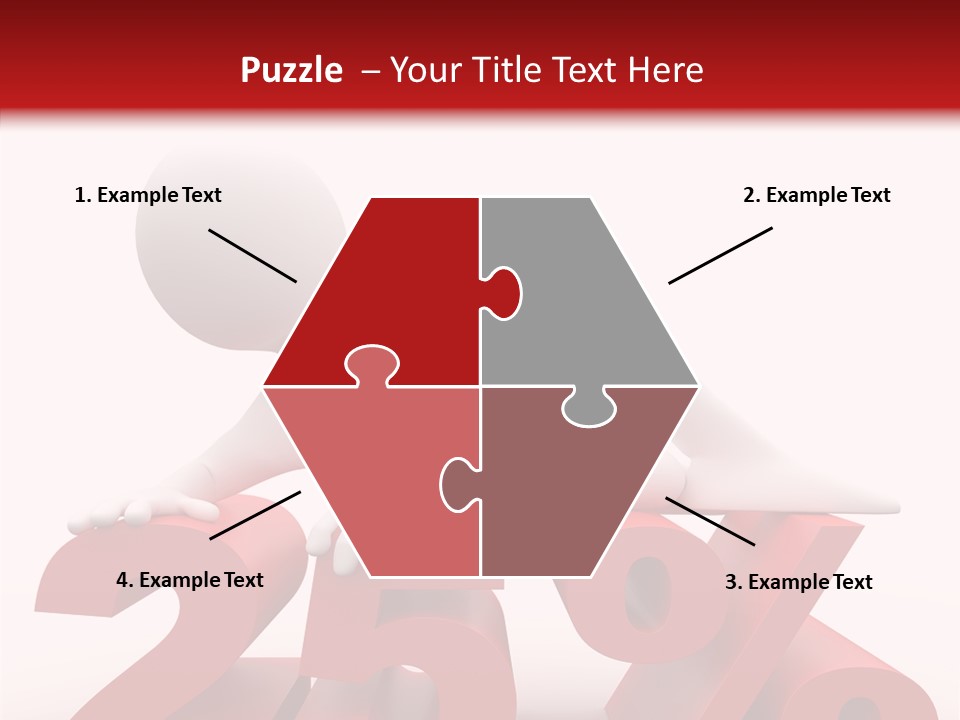 Puzzle – Your Title Text Here

1. Example Text

2. Example Text

4. Example Text

3. Example Text

25%